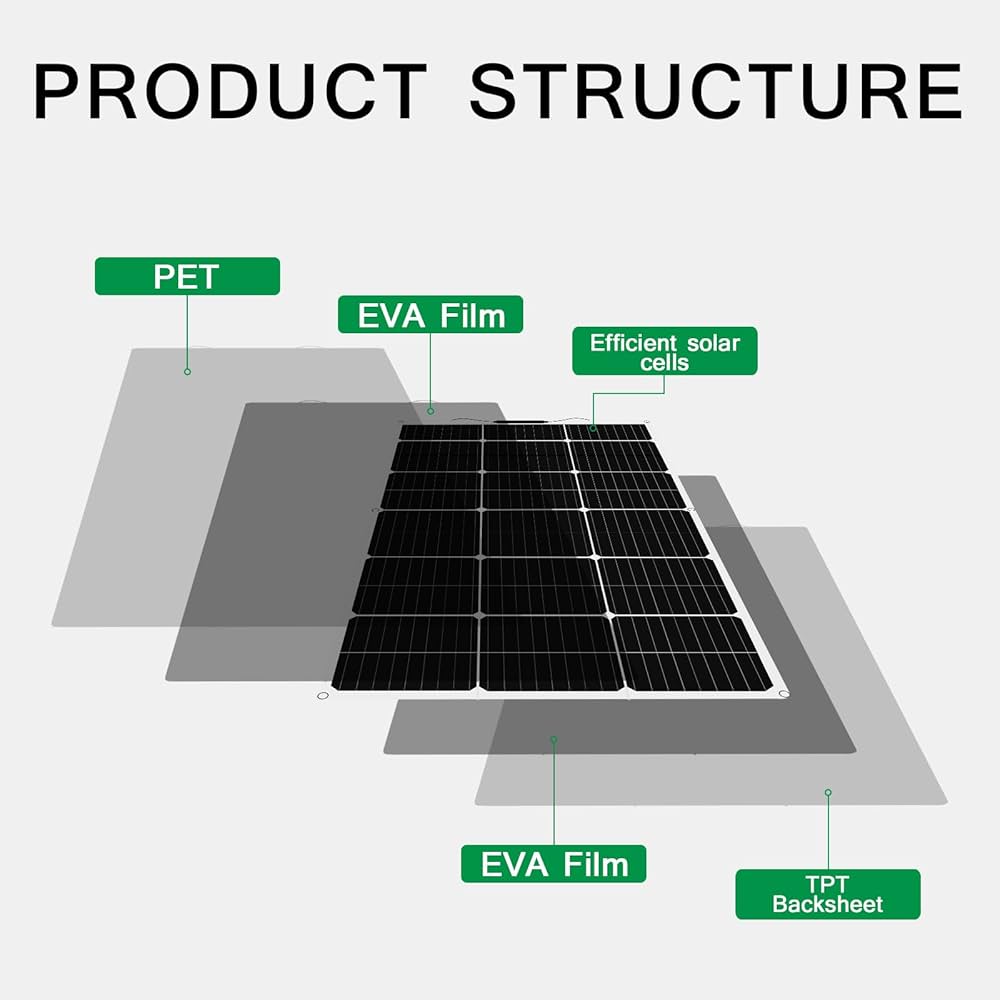 PRODUCT STRUCTURE

PET

EVA Film

Efficient solar cells

EVA Film

TPT Backsheet